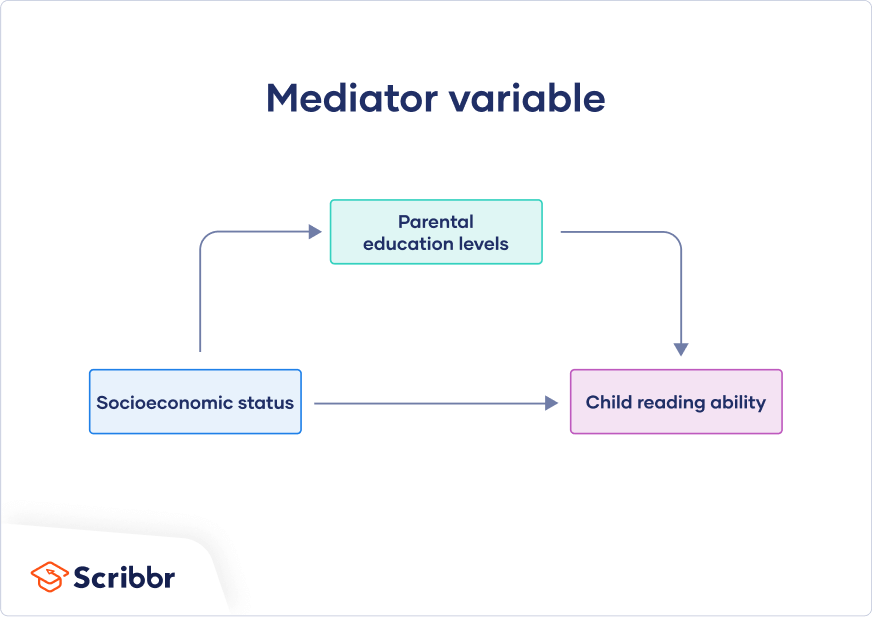 Mediator variable

Parental education levels

Socioeconomic status

Child reading ability

Scribbr